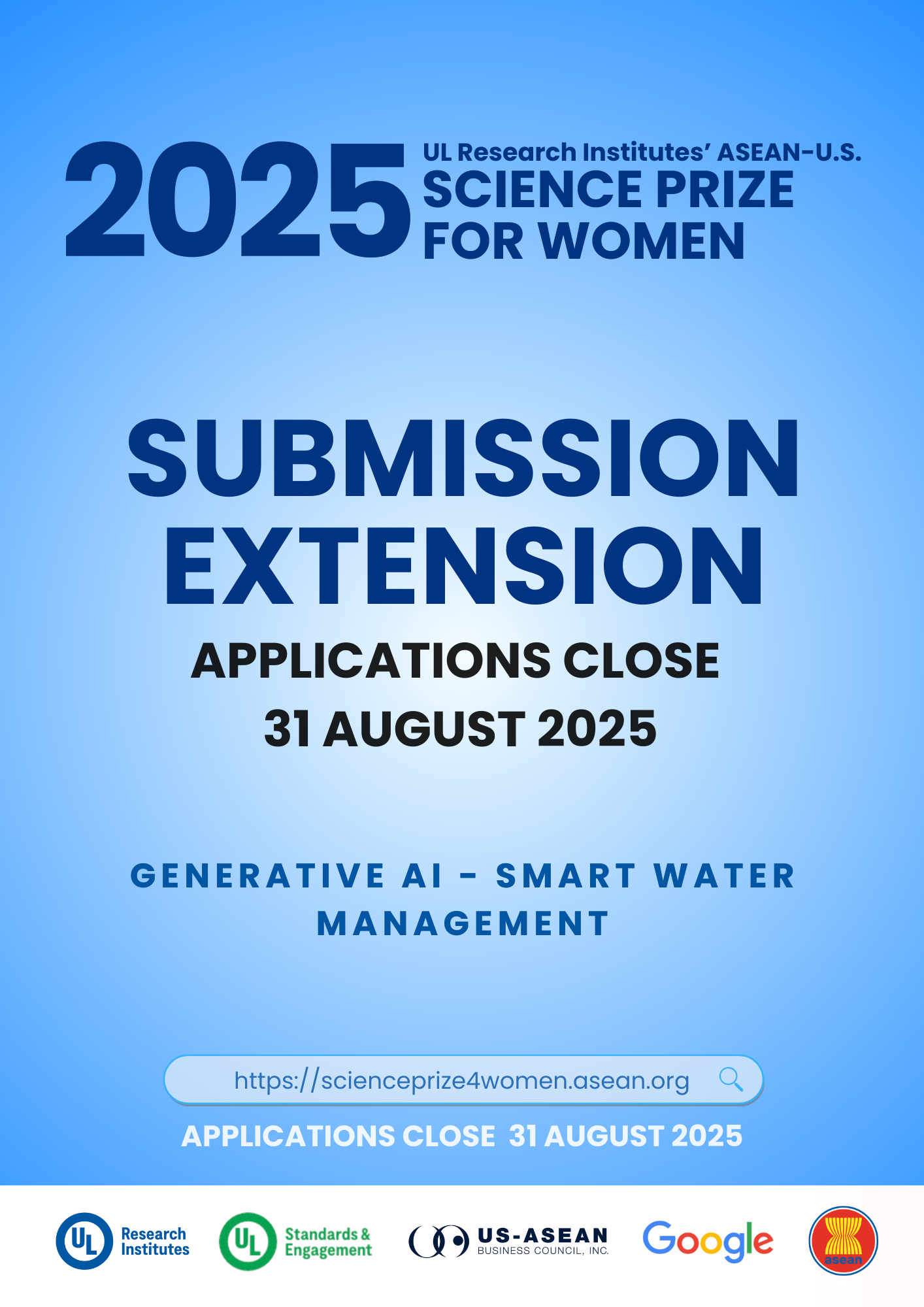 2025 UL Research Institutes' ASEAN-U.S. SCIENCE PRIZE FOR WOMEN

SUBMISSION EXTENSION

APPLICATIONS CLOSE 31 AUGUST 2025

GENERATIVE AI - SMART WATER MANAGEMENT

https://scienceprize4women.asean.org

APPLICATIONS CLOSE 31 AUGUST 2025

UL Research Institutes

UL Standards & Engagement

US-ASEAN BUSINESS COUNCIL, INC.

Google

asean